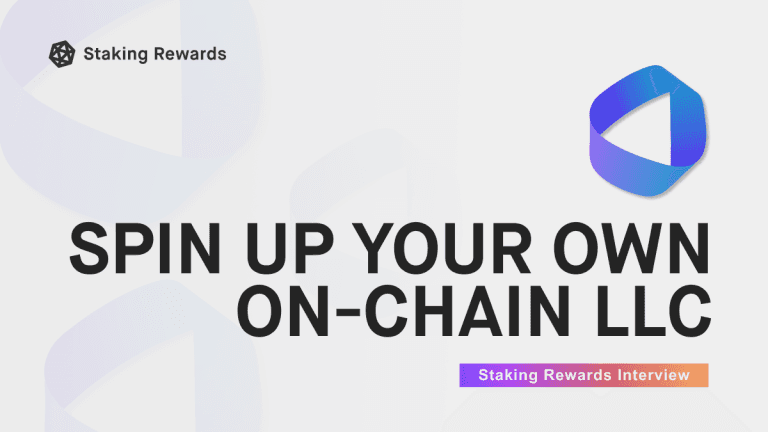 Staking Rewards

SPIN UP YOUR OWN ON-CHAIN LLC

Staking Rewards Interview